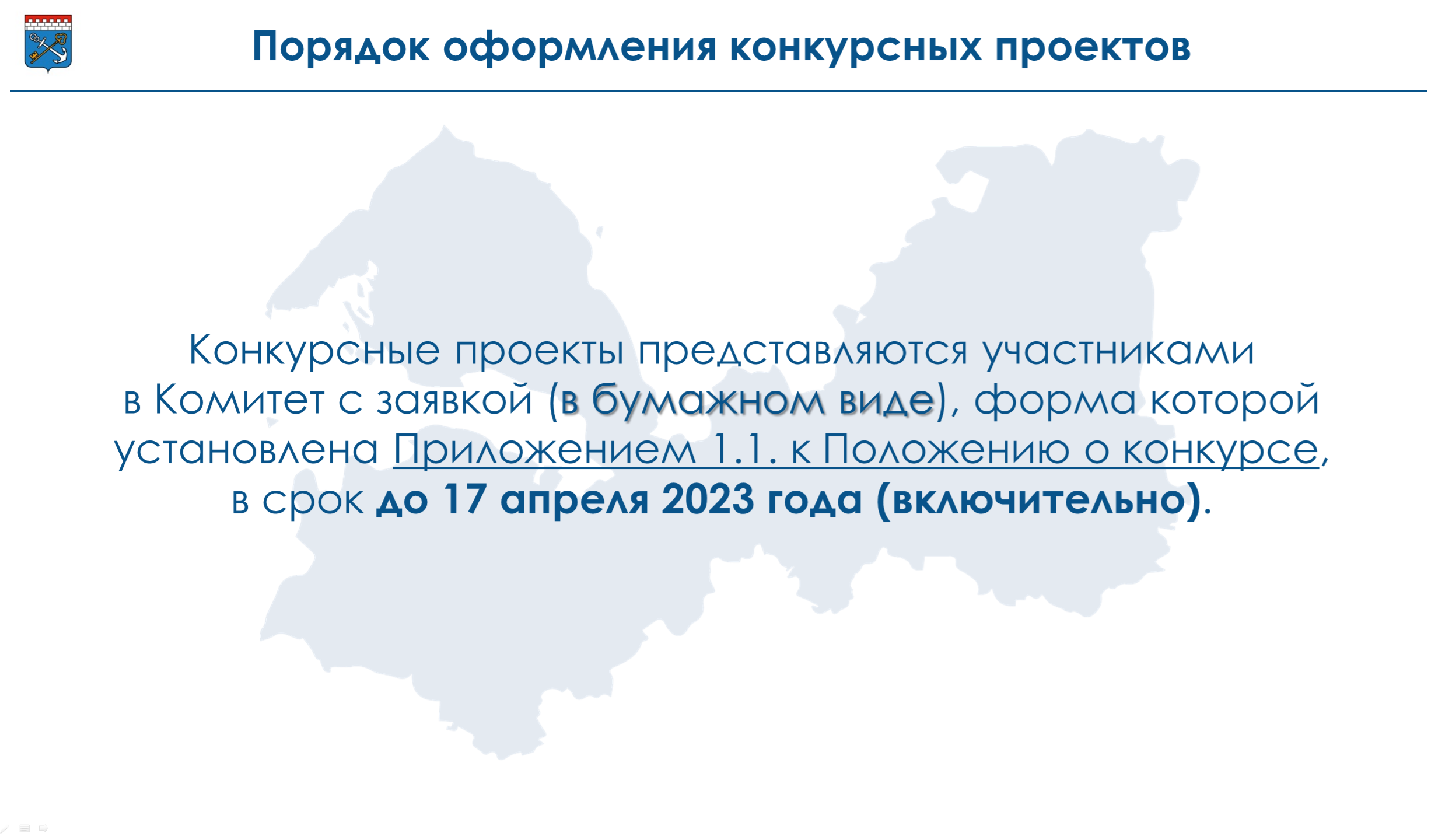 Порядок оформления конкурсных проектов

Конкурсные проекты представляются участниками в Комитет с заявкой (в бумажном виде), форма которой установлена Приложением 1.1. к Положению о конкурсе, в срок до 17 апреля 2023 года (включительно).